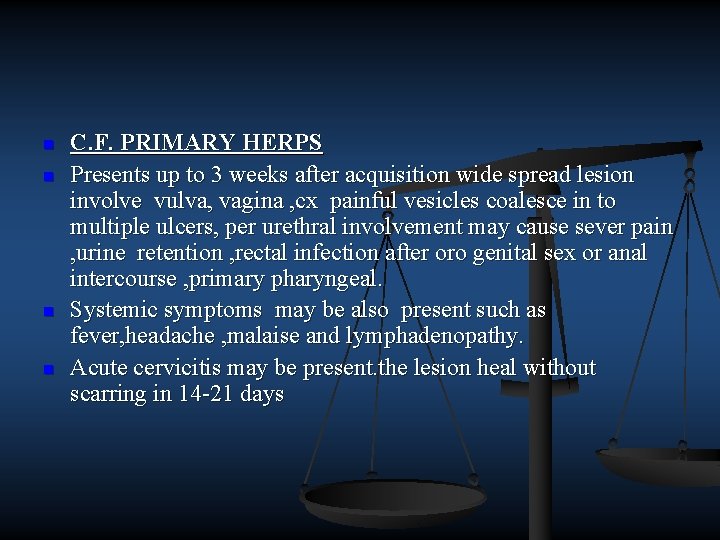 • C.F. PRIMARY HERPS

• Presents up to 3 weeks after acquisition wide spread lesion involve vulva, vagina ,cx painful vesicles coalesce in to multiple ulcers, per urethral involvement may cause sever pain ,urine retention ,rectal infection after oro genital sex or anal intercourse ,primary pharyngeal.

• Systemic symptoms may be also present such as fever,headache ,malaise and lymphadenopathy.

• Acute cervicitis may be present.the lesion heal without scarring in 14-21 days